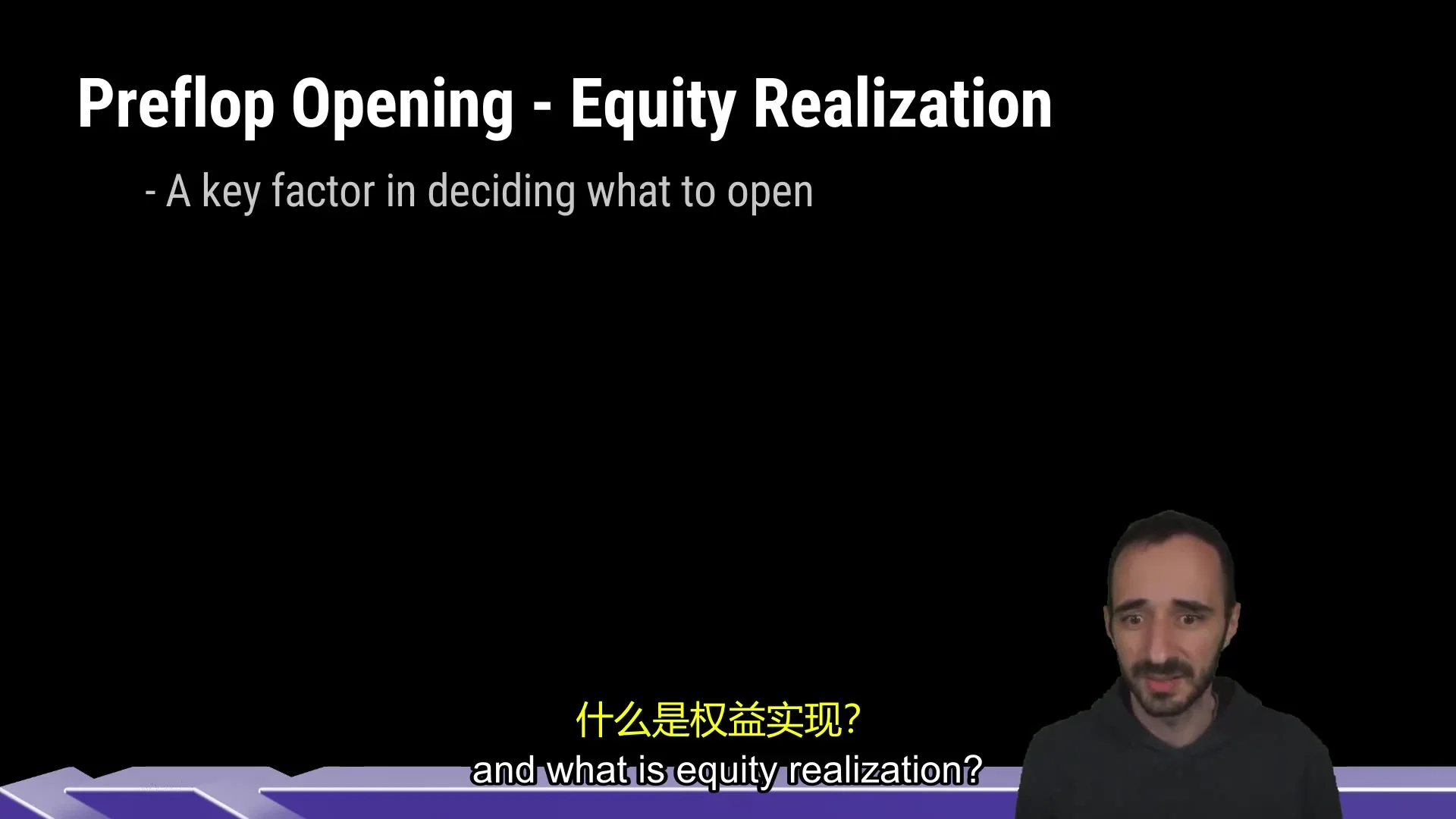 Preflop Opening - Equity Realization

- A key factor in deciding what to open

什么是权益实现?

and what is equity realization?